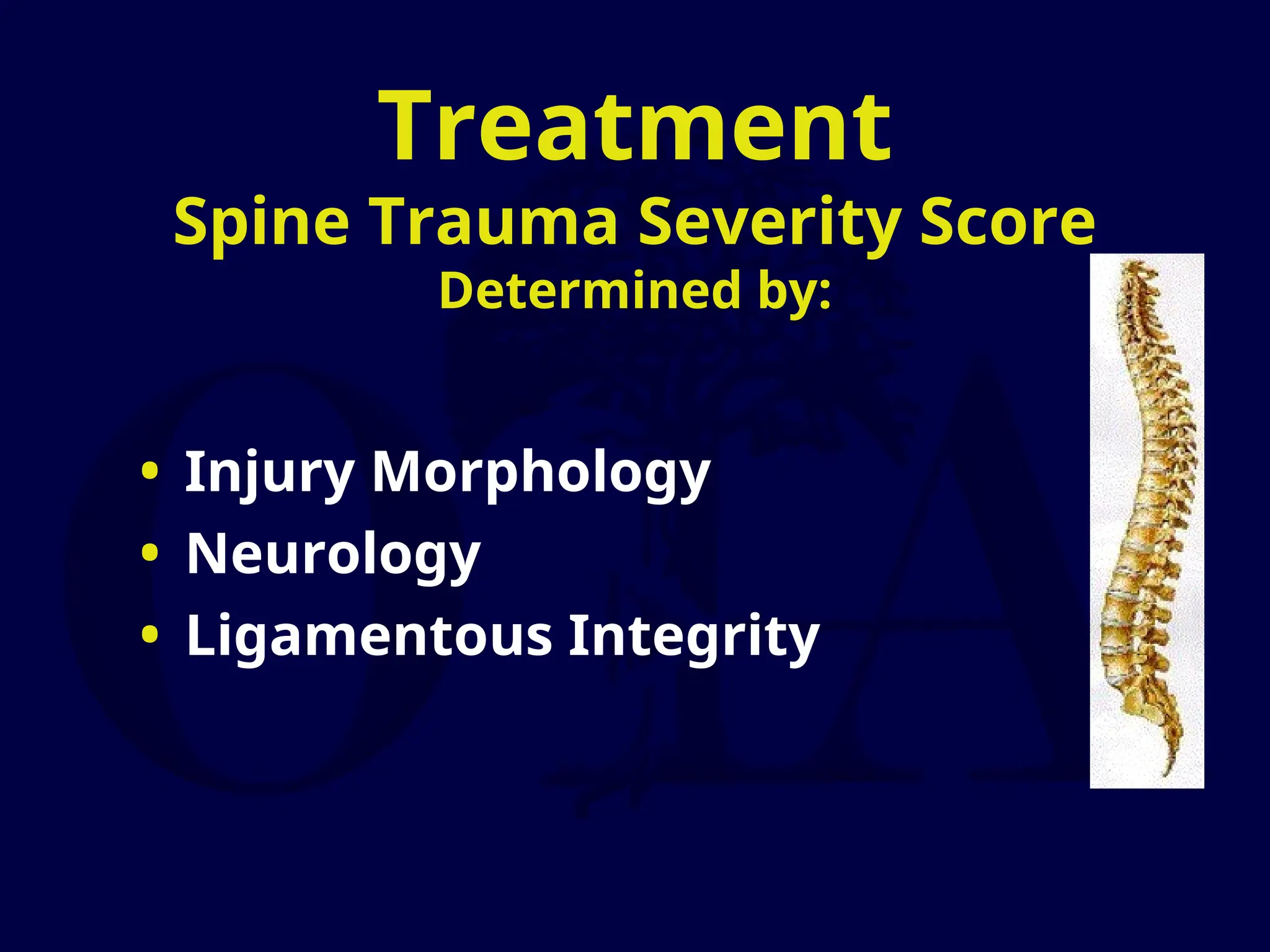 Treatment
Spine Trauma Severity Score
Determined by:

• Injury Morphology
• Neurology
• Ligamentous Integrity